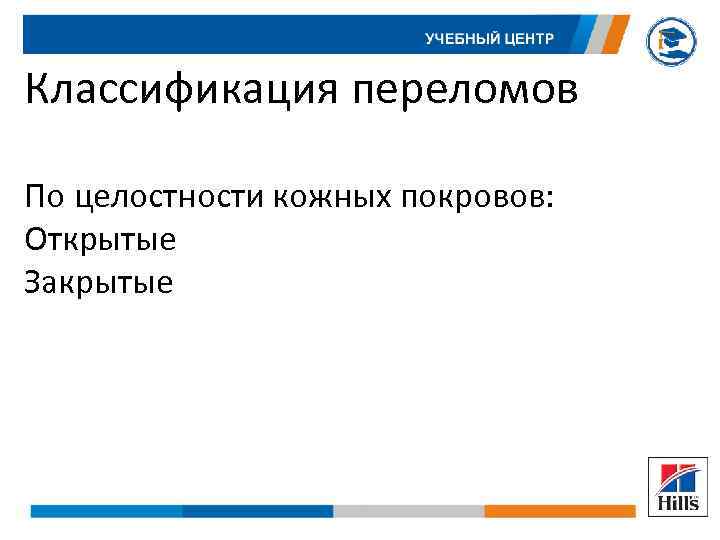 УЧЕБНЫЙ ЦЕНТР

Классификация переломов

По целостности кожных покровов:
Открытые
Закрытые

Hill's